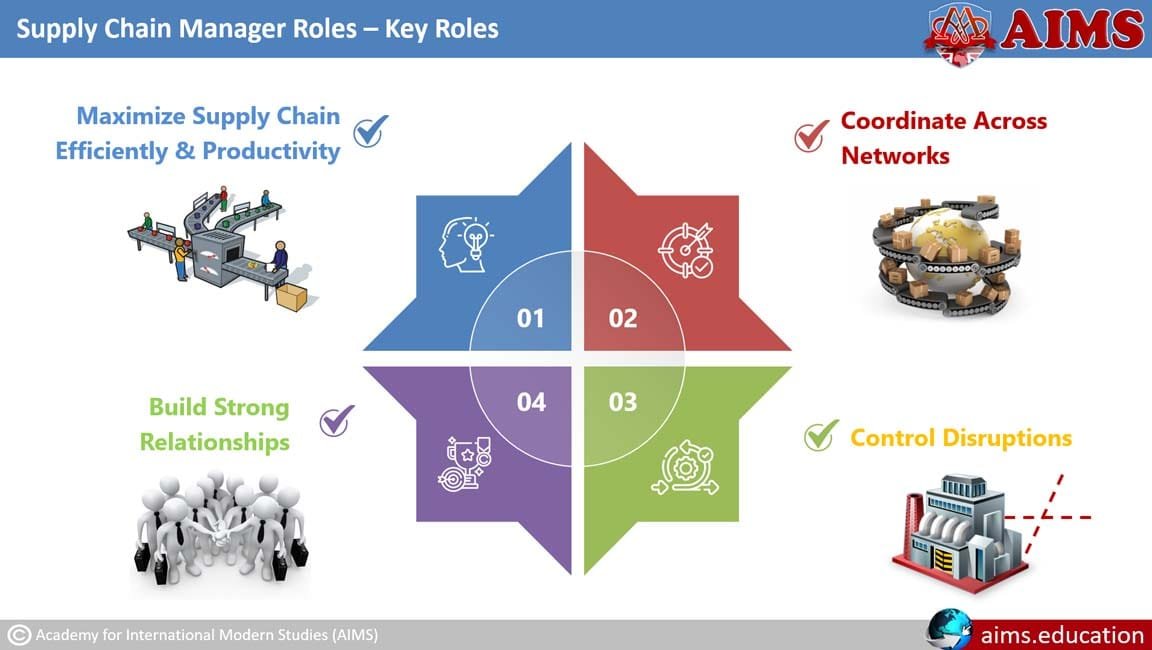 Supply Chain Manager Roles – Key Roles

AIMS

Maximize Supply Chain Efficiently & Productivity

Coordinate Across Networks

01

02

04

03

Build Strong Relationships

Control Disruptions

© Academy for International Modern Studies (AIMS)

aims.education